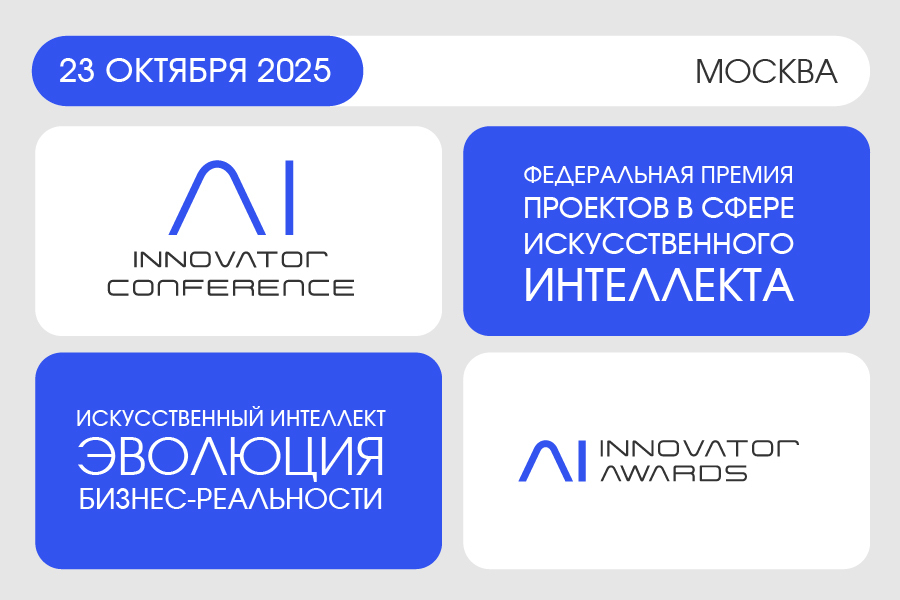 23 ОКТЯБРЯ 2025

МОСКВА

AI
INNOVATOR
CONFERENCE

ФЕДЕРАЛЬНАЯ ПРЕМИЯ ПРОЕКТОВ В СФЕРЕ ИСКУССТВЕННОГО ИНТЕЛЛЕКТА

ИСКУССТВЕННЫЙ ИНТЕЛЛЕКТ ЭВОЛЮЦИЯ БИЗНЕС-РЕАЛЬНОСТИ

AI INNOVATOR AWARDS